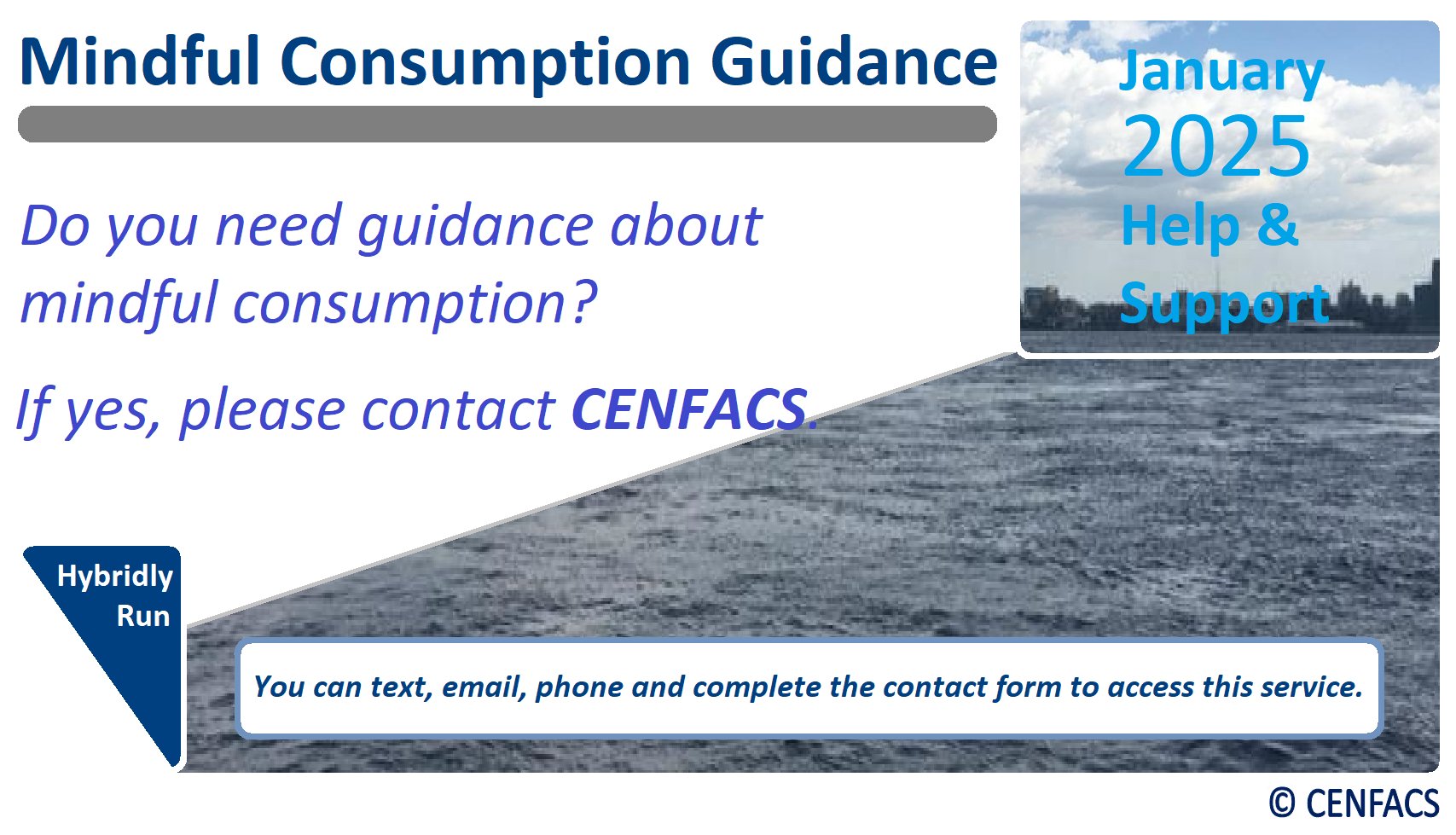 Mindful Consumption Guidance

January
2025
Help &
Support

Do you need guidance about mindful consumption?

If yes, please contact CENFACS.

Hybridly
Run

You can text, email, phone and complete the contact form to access this service.

© CENFACS